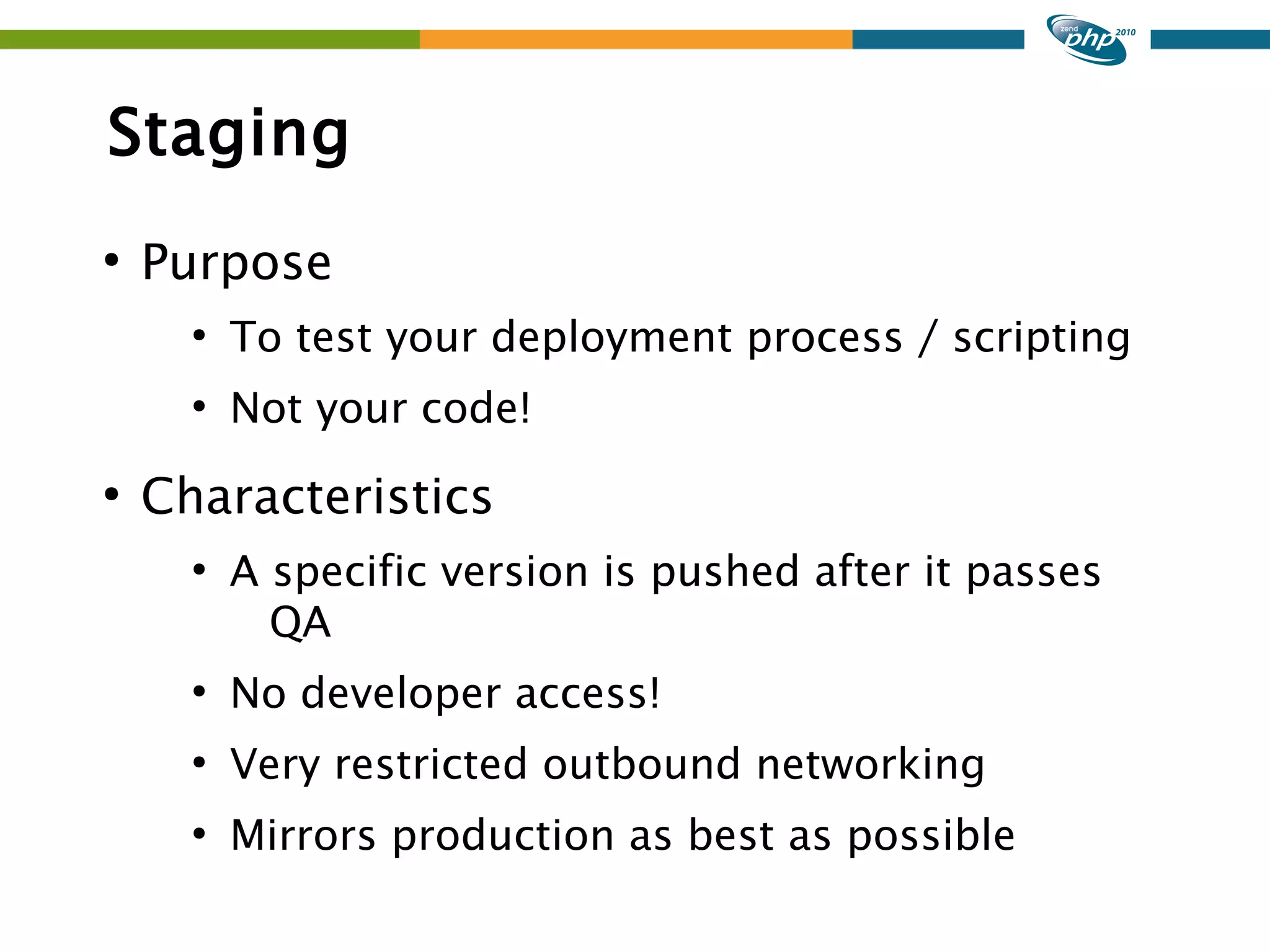 zend php 2010

Staging

• Purpose
  • To test your deployment process / scripting
  • Not your code!
• Characteristics
  • A specific version is pushed after it passes QA
  • No developer access!
  • Very restricted outbound networking
  • Mirrors production as best as possible